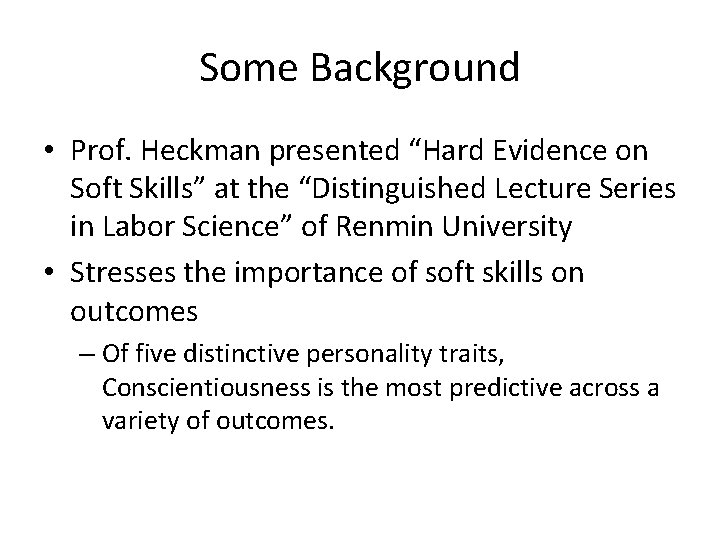 Some Background

• Prof. Heckman presented “Hard Evidence on Soft Skills” at the “Distinguished Lecture Series in Labor Science” of Renmin University

• Stresses the importance of soft skills on outcomes

– Of five distinctive personality traits, Conscientiousness is the most predictive across a variety of outcomes.